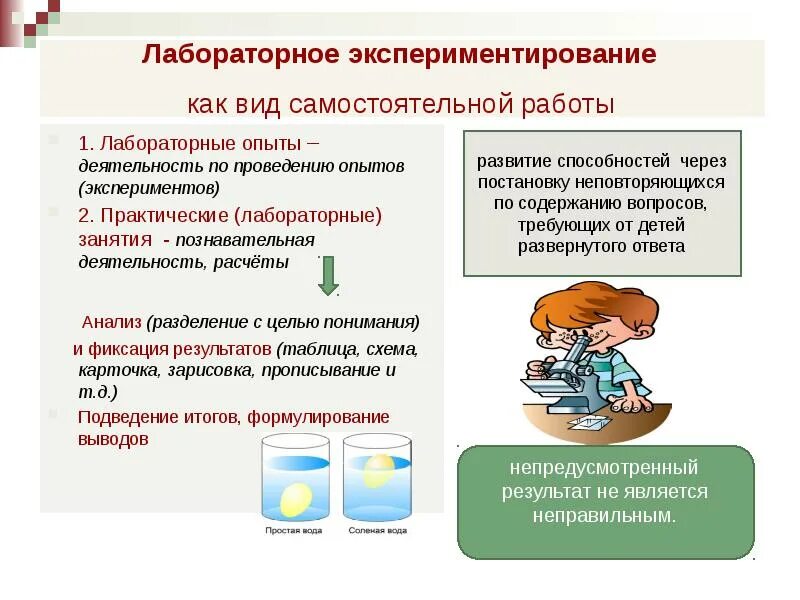 Лабораторное экспериментирование

как вид самостоятельной работы

1. Лабораторные опыты – деятельность по проведению опытов (экспериментов)

2. Практические (лабораторные) занятия - познавательная деятельность, расчёты

Анализ (разделение с целью понимания) и фиксация результатов (таблица, схема, карточка, зарисовка, прописывание и т.д.)

Подведение итогов, формулирование выводов

Простая вода

Соленая вода

развитие способностей через постановку неповторяющихся по содержанию вопросов, требующих от детей развернутого ответа

непредусмотренный результат не является неправильным.